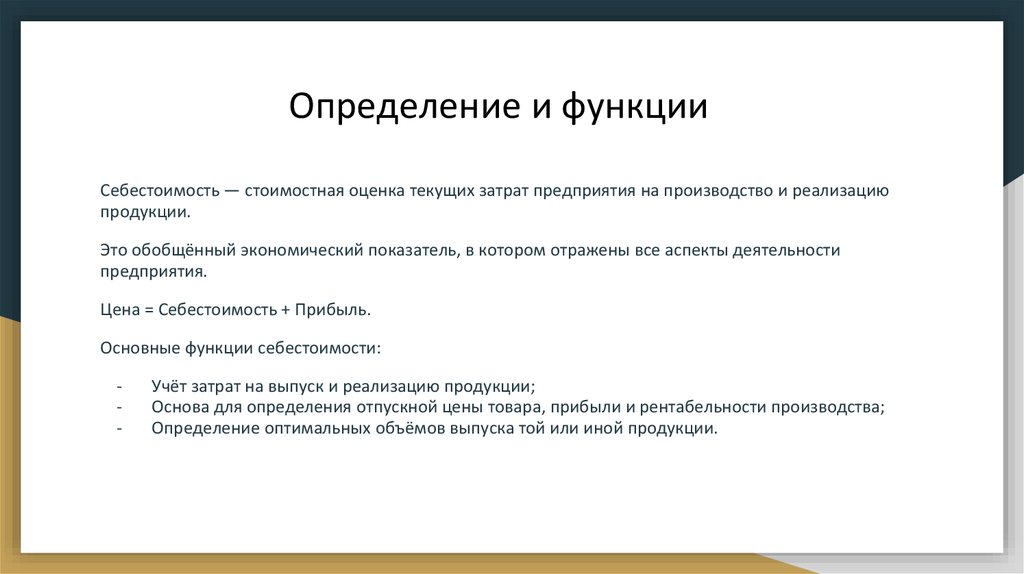 Определение и функции

Себестоимость — стоимостная оценка текущих затрат предприятия на производство и реализацию продукции.

Это обобщённый экономический показатель, в котором отражены все аспекты деятельности предприятия.

Цена = Себестоимость + Прибыль.

Основные функции себестоимости:

- Учёт затрат на выпуск и реализацию продукции;
- Основа для определения отпускной цены товара, прибыли и рентабельности производства;
- Определение оптимальных объёмов выпуска той или иной продукции.